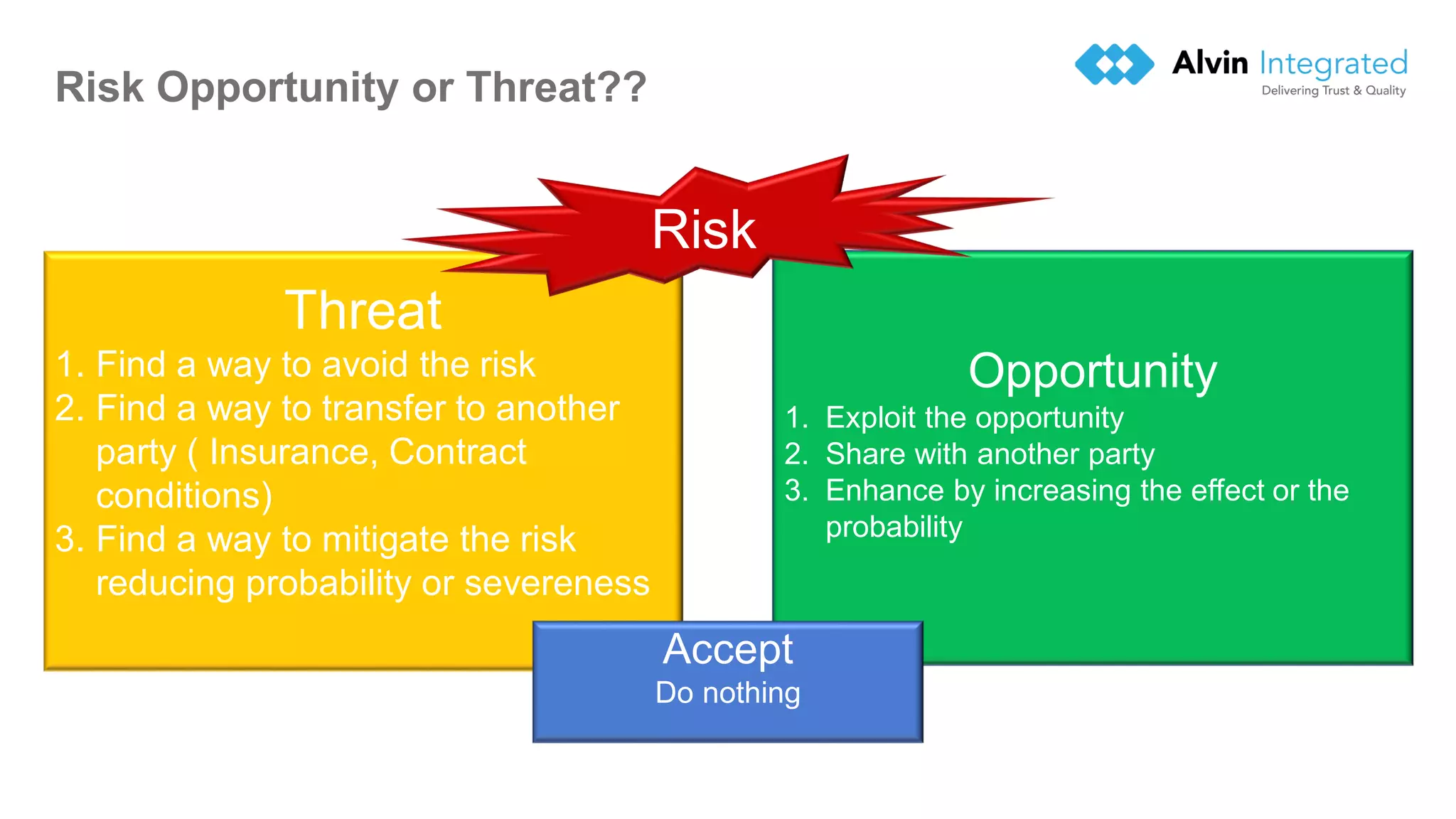 Risk Opportunity or Threat??

Alvin Integrated
Delivering Trust & Quality

Risk

Threat
1. Find a way to avoid the risk
2. Find a way to transfer to another party ( Insurance, Contract conditions)
3. Find a way to mitigate the risk reducing probability or severeness

Opportunity
1. Exploit the opportunity
2. Share with another party
3. Enhance by increasing the effect or the probability

Accept
Do nothing